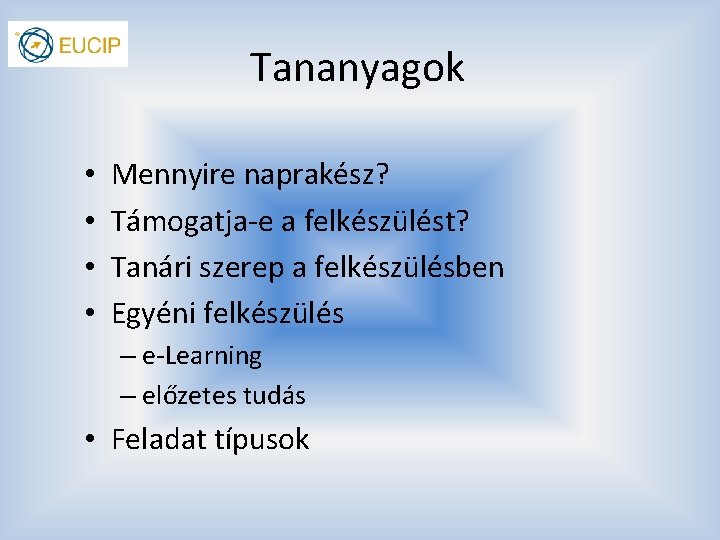 EUCIP

Tananyagok

• Mennyire naprakész?
• Támogatja-e a felkészülést?
• Tanári szerep a felkészülésben
• Egyéni felkészülés
– e-Learning
– előzetes tudás
• Feladat típusok